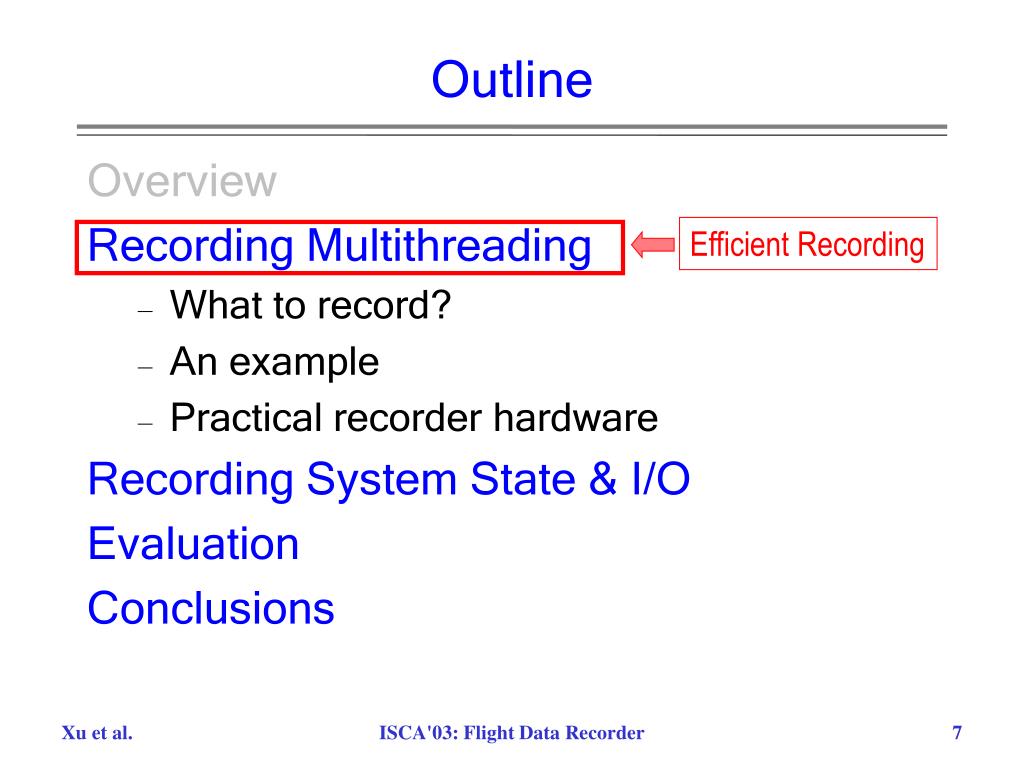 Outline

Overview

Recording Multithreading

Efficient Recording

– What to record?
– An example
– Practical recorder hardware

Recording System State & I/O

Evaluation

Conclusions

Xu et al.

ISCA'03: Flight Data Recorder

7